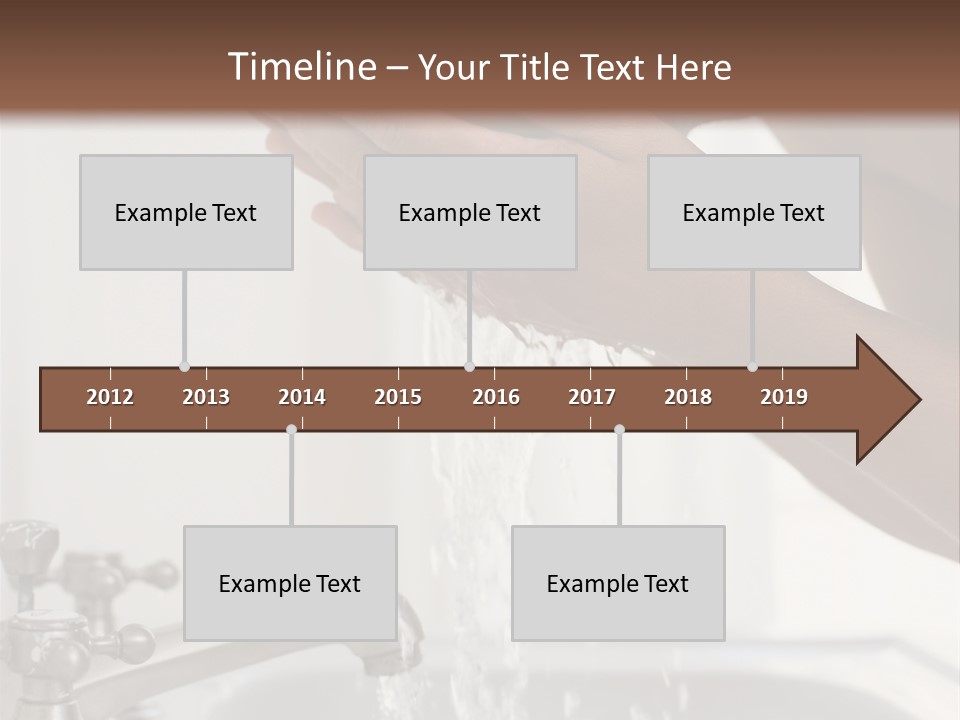 Timeline – Your Title Text Here

Example Text

Example Text

Example Text

2012 2013 2014 2015 2016 2017 2018 2019

Example Text

Example Text